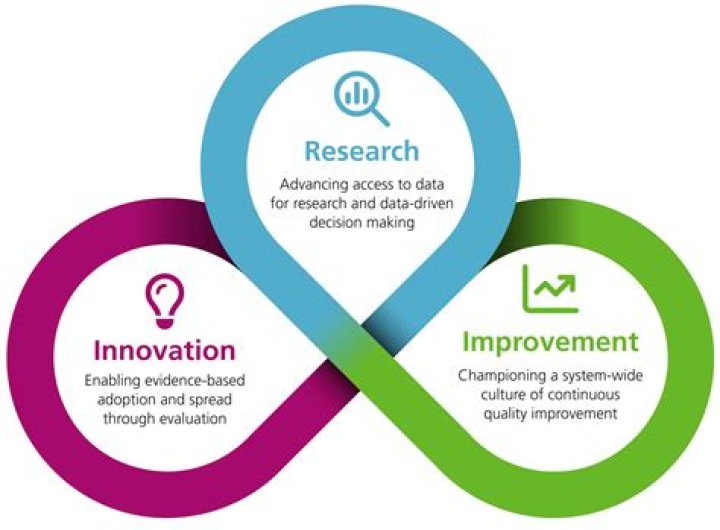 Research

Advancing access to data for research and data-driven decision making

Innovation

Enabling evidence-based adoption and spread through evaluation

Improvement

Championing a system-wide culture of continuous quality improvement